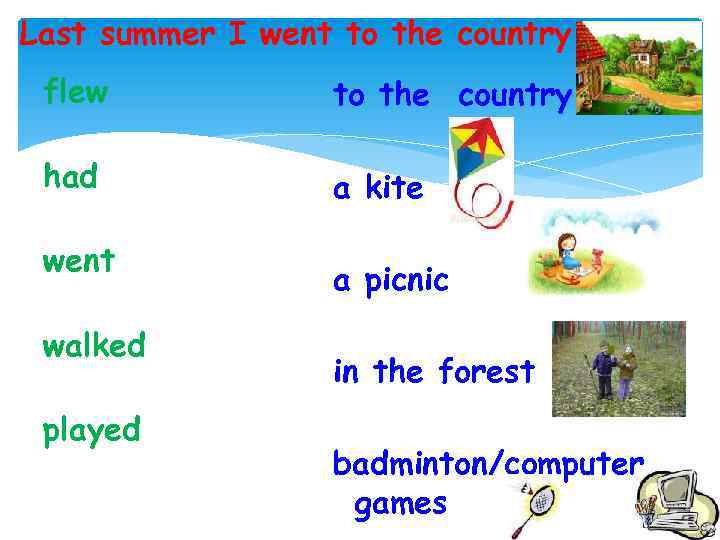 Last summer I went to the country

flew

had

went

walked

played

to the country

a kite

a picnic

in the forest

badminton/computer games